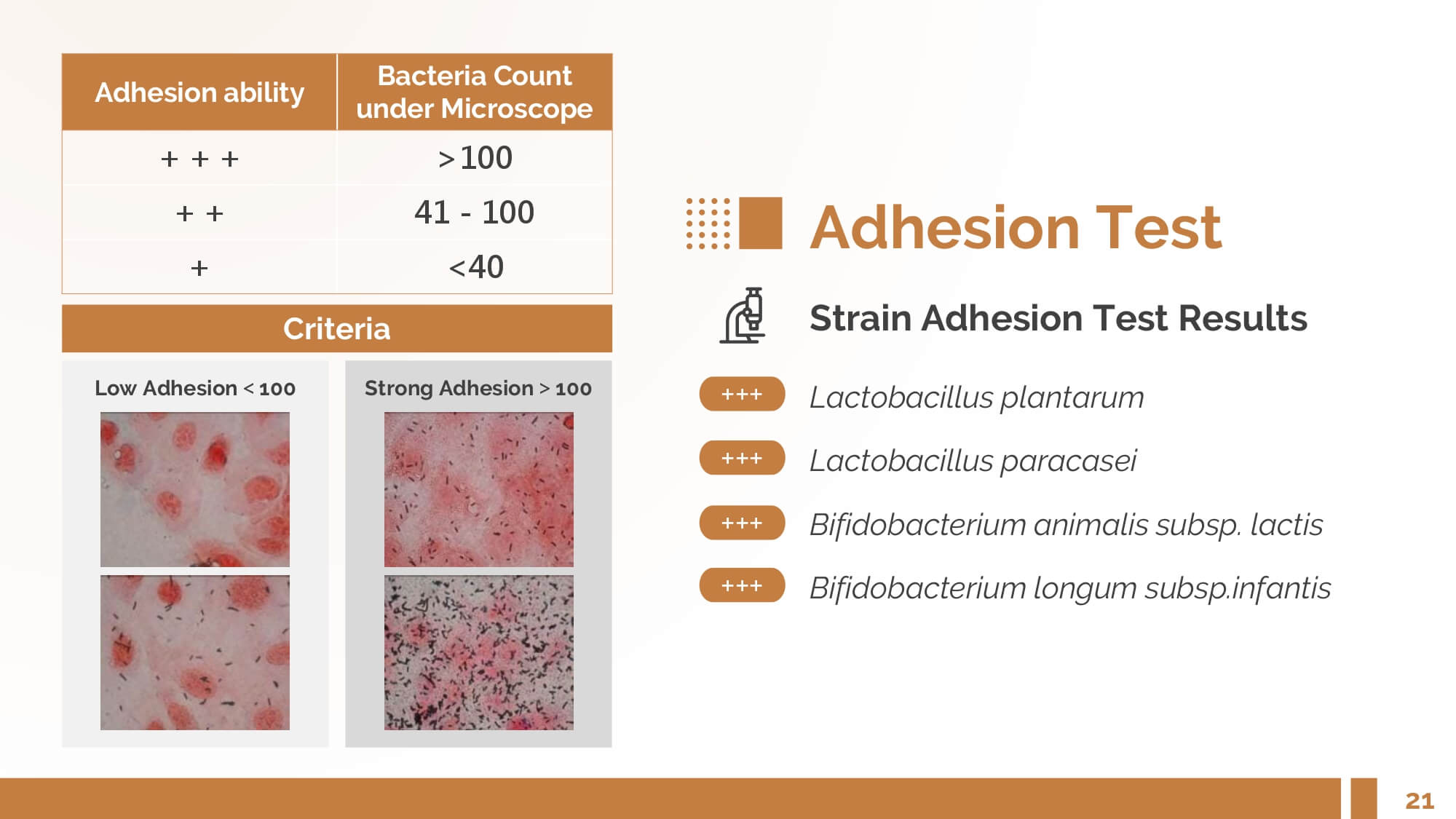 | Adhesion ability | Bacteria Count under Microscope |
|---|---|
| + + + | >100 |
| + + | 41 - 100 |
| + | <40 |

Criteria

Low Adhesion < 100

Strong Adhesion > 100

Adhesion Test

Strain Adhesion Test Results

+++ Lactobacillus plantarum

+++ Lactobacillus paracasei

+++ Bifidobacterium animalis subsp. lactis

+++ Bifidobacterium longum subsp.infantis

21